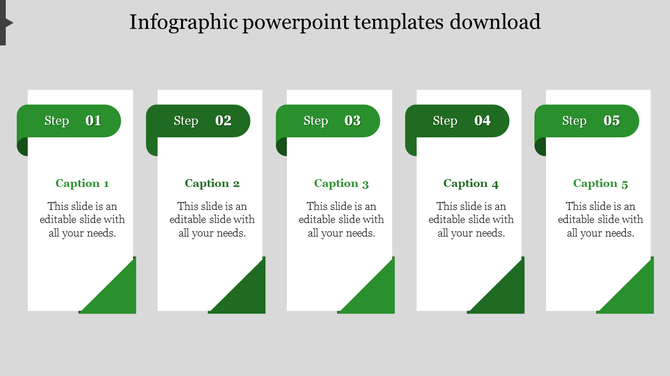 Infographic powerpoint templates download

Step 01

Caption 1

This slide is an editable slide with all your needs.

Step 02

Caption 2

This slide is an editable slide with all your needs.

Step 03

Caption 3

This slide is an editable slide with all your needs.

Step 04

Caption 4

This slide is an editable slide with all your needs.

Step 05

Caption 5

This slide is an editable slide with all your needs.